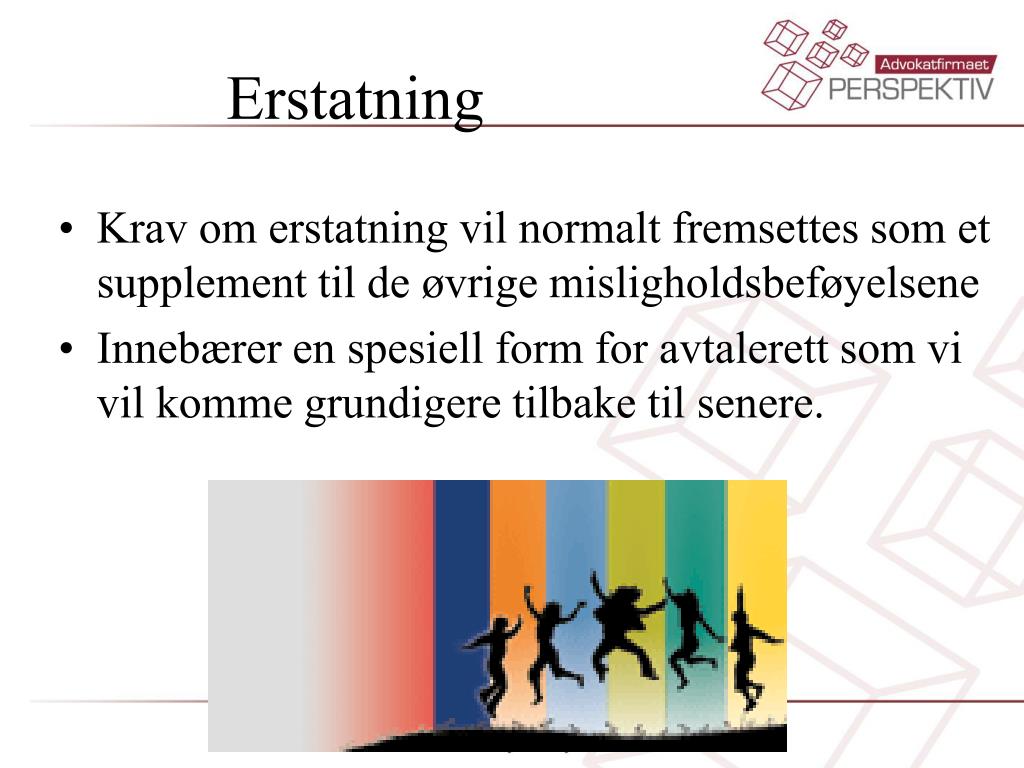 Erstatning

Advokatfirmaet PERSPEKTIV

• Krav om erstatning vil normalt fremsettes som et supplement til de øvrige misligholdsbeføyelsene
• Innebærer en spesiell form for avtalerett som vi vil komme grundigere tilbake til senere.